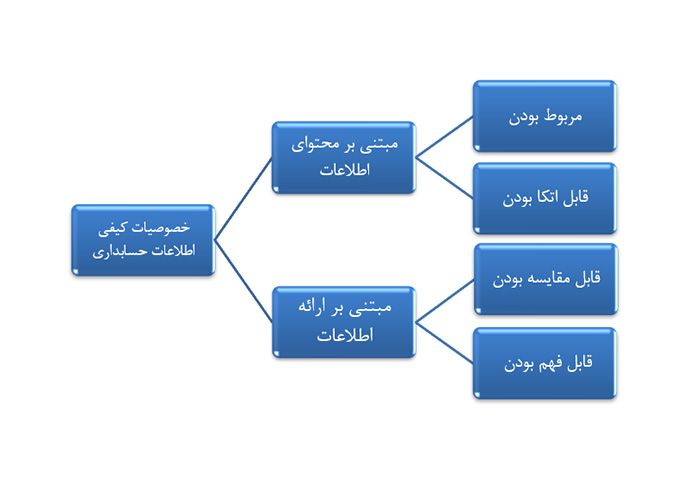 خصوصیات کیفی اطلاعات حسابداری

مبتنی بر محتوای اطلاعات

مربوط بودن

قابل اتکا بودن

مبتنی بر ارائه اطلاعات

قابل مقایسه بودن

قابل فهم بودن